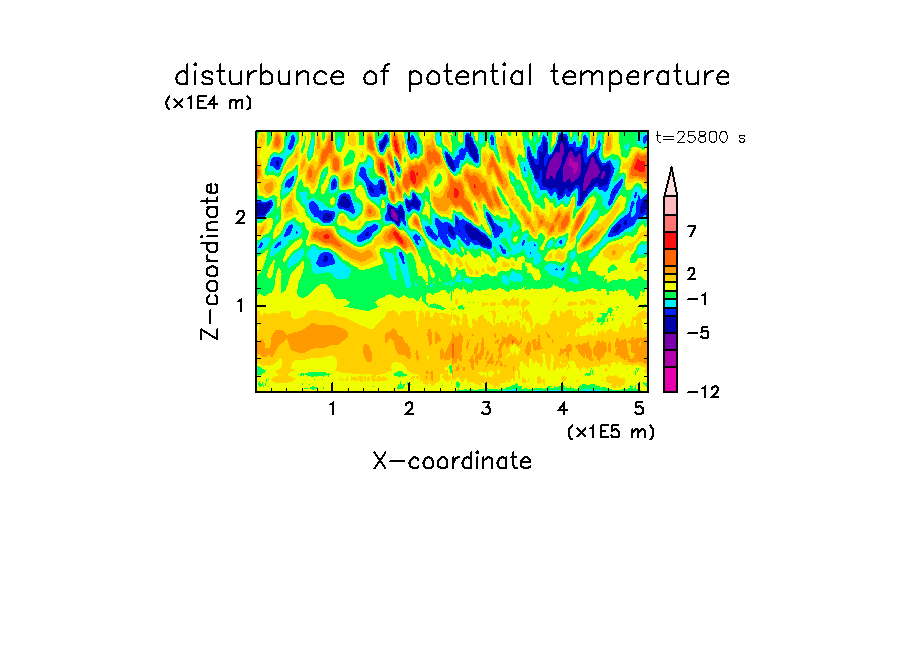 disturbunce of potential temperature

(x1E4 m)

t=25800 s

Z-coordinate

2

1

7

2

−1

−5

−12

1 2 3 4 5

(x1E5 m)

X-coordinate